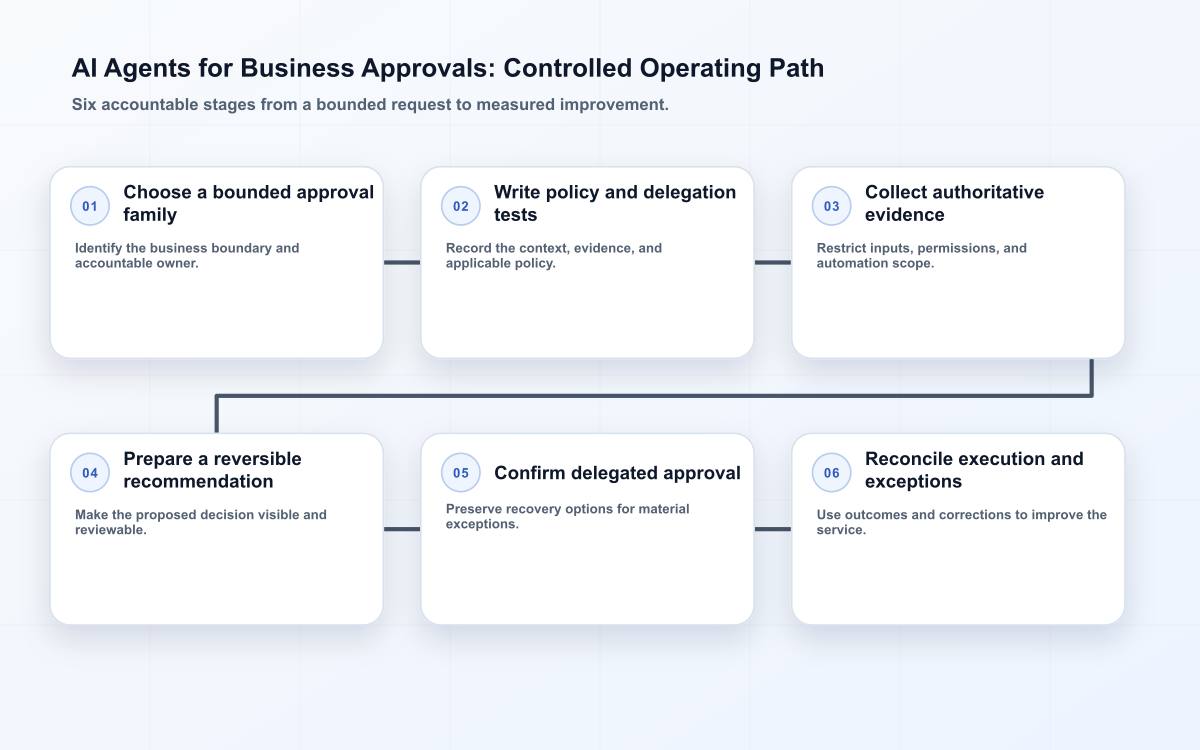 AI Agents for Business Approvals: Controlled Operating Path

Six accountable stages from a bounded request to measured improvement.

01 Choose a bounded approval family

Identify the business boundary and accountable owner.

02 Write policy and delegation tests

Record the context, evidence, and applicable policy.

03 Collect authoritative evidence

Restrict inputs, permissions, and automation scope.

04 Prepare a reversible recommendation

Make the proposed decision visible and reviewable.

05 Confirm delegated approval

Preserve recovery options for material exceptions.

06 Reconcile execution and exceptions

Use outcomes and corrections to improve the service.